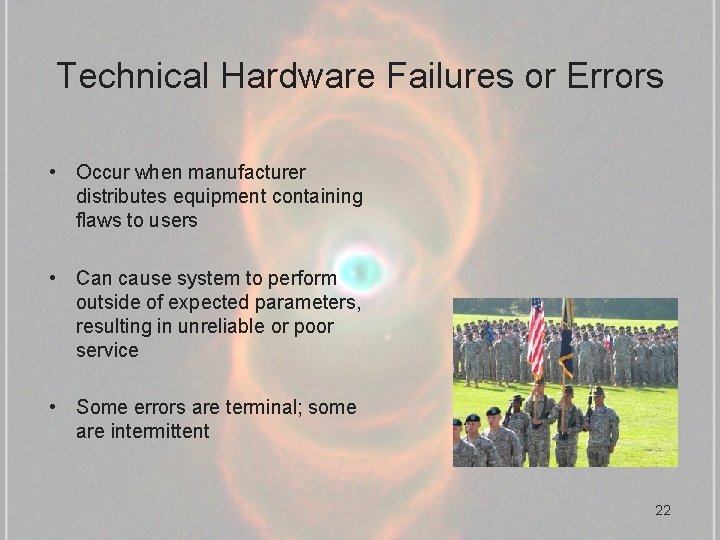 Technical Hardware Failures or Errors

• Occur when manufacturer distributes equipment containing flaws to users

• Can cause system to perform outside of expected parameters, resulting in unreliable or poor service

• Some errors are terminal; some are intermittent

22